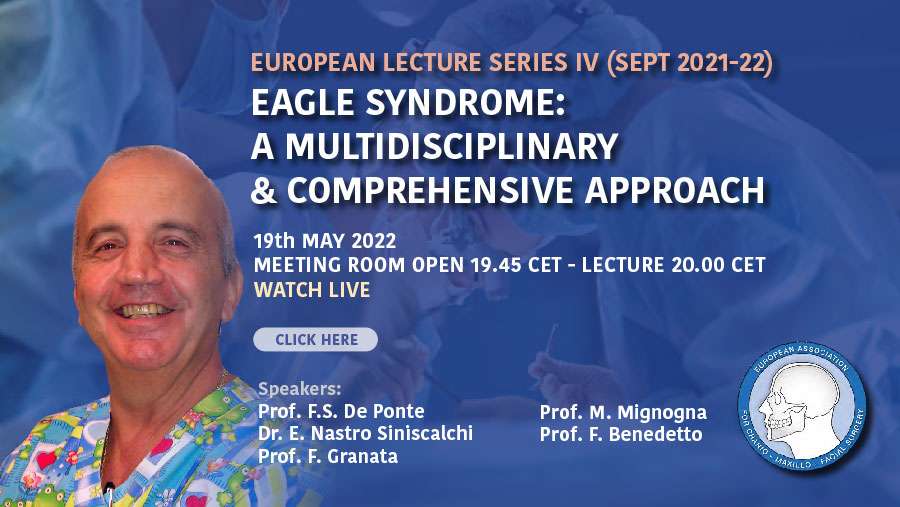 EUROPEAN LECTURE SERIES IV (SEPT 2021-22)

EAGLE SYNDROME: A MULTIDISCIPLINARY & COMPREHENSIVE APPROACH

19th MAY 2022
MEETING ROOM OPEN 19.45 CET - LECTURE 20.00 CET
WATCH LIVE

CLICK HERE

Speakers:
Prof. F.S. De Ponte
Dr. E. Nastro Siniscalchi
Prof. F. Granata

Prof. M. Mignogna
Prof. F. Benedetto

EUROPEAN ASSOCIATION FOR CRANIO - MAXILLO - FACIAL SURGERY